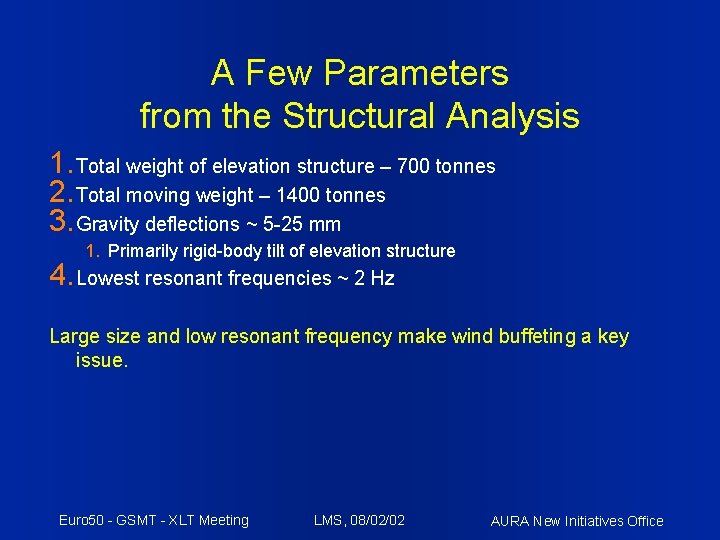 A Few Parameters from the Structural Analysis

1. Total weight of elevation structure – 700 tonnes
2. Total moving weight – 1400 tonnes
3. Gravity deflections ~ 5-25 mm
   1. Primarily rigid-body tilt of elevation structure
4. Lowest resonant frequencies ~ 2 Hz

Large size and low resonant frequency make wind buffeting a key issue.

Euro50 - GSMT - XLT Meeting LMS, 08/02/02 AURA New Initiatives Office